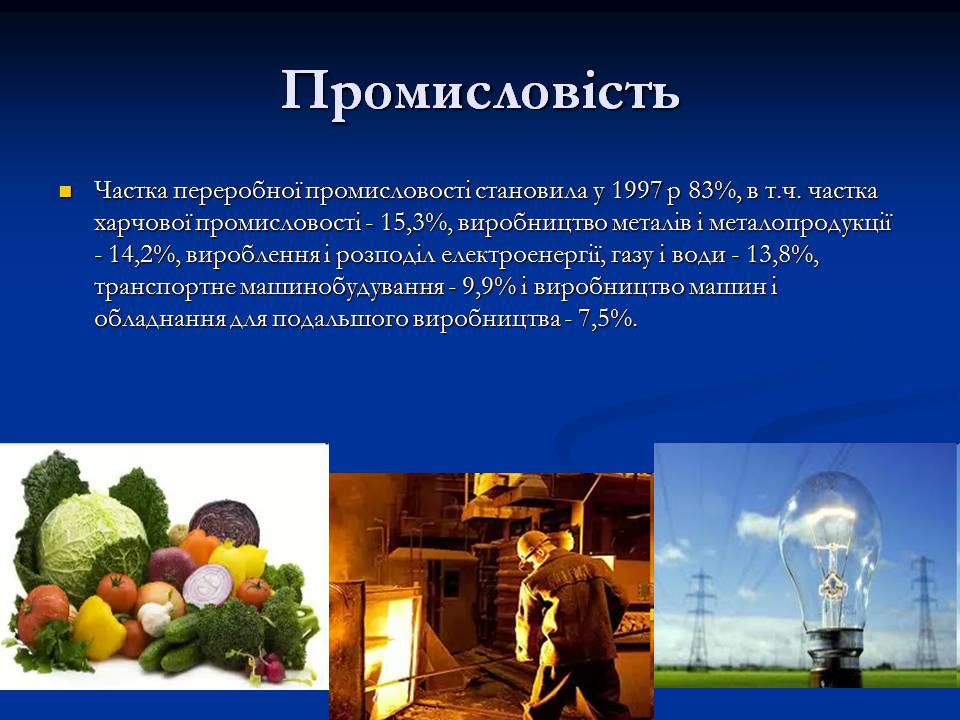 Промисловість

Частка переробної промисловості становила у 1997 р 83%, в т.ч. частка харчової промисловості - 15,3%, виробництво металів і металопродукції - 14,2%, вироблення і розподіл електроенергії, газу і води - 13,8%, транспортне машинобудування - 9,9% і виробництво машин і обладнання для подальшого виробництва - 7,5%.